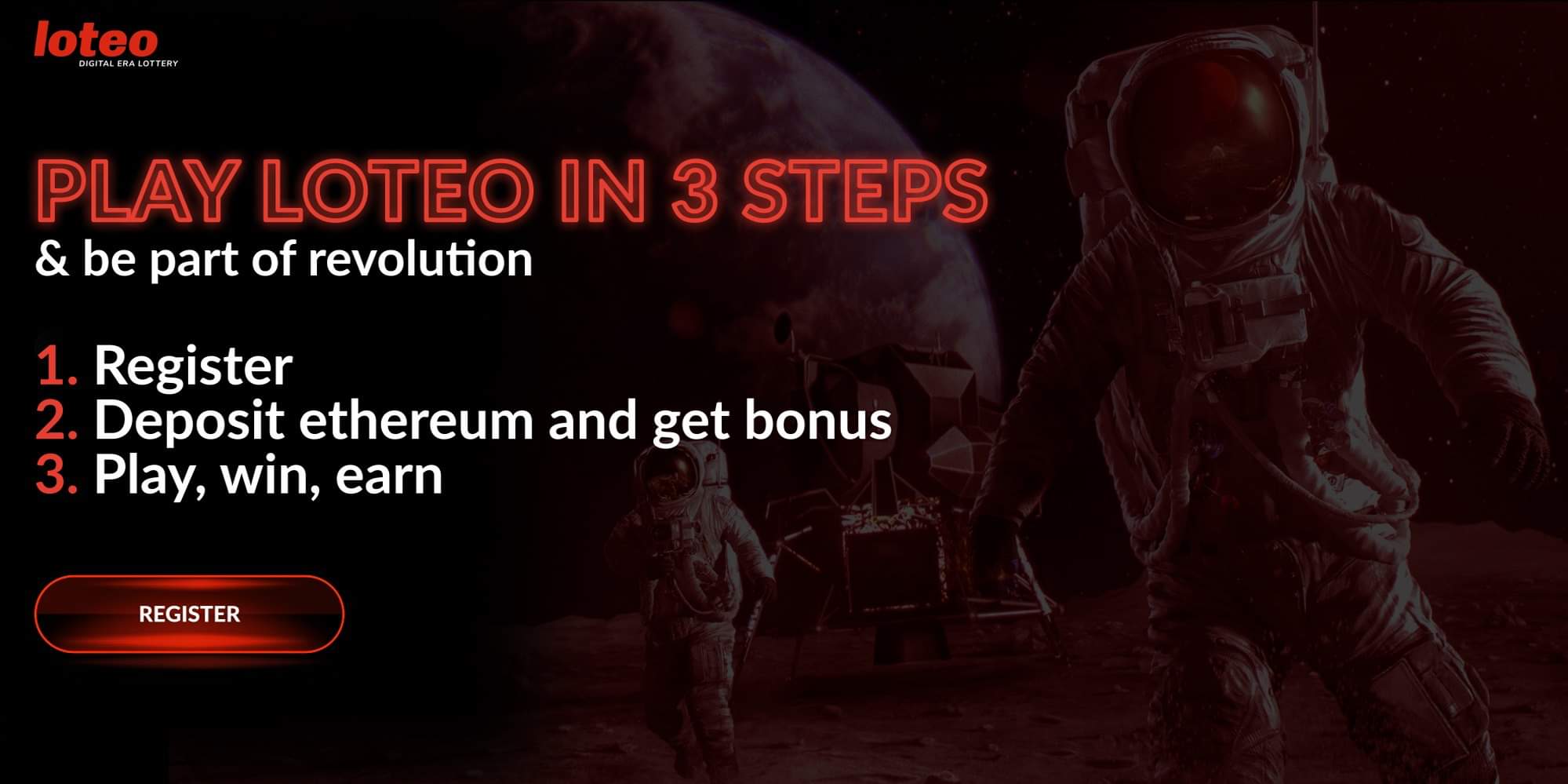 loteo
DIGITAL ERA LOTTERY

PLAY LOTEO IN 3 STEPS
& be part of revolution

1. Register
2. Deposit ethereum and get bonus
3. Play, win, earn

REGISTER